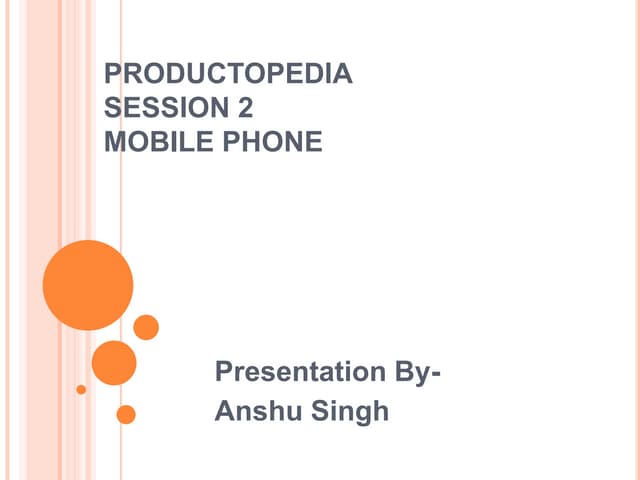 PRODUCTOPEDIA
SESSION 2
MOBILE PHONE

Presentation By-
Anshu Singh